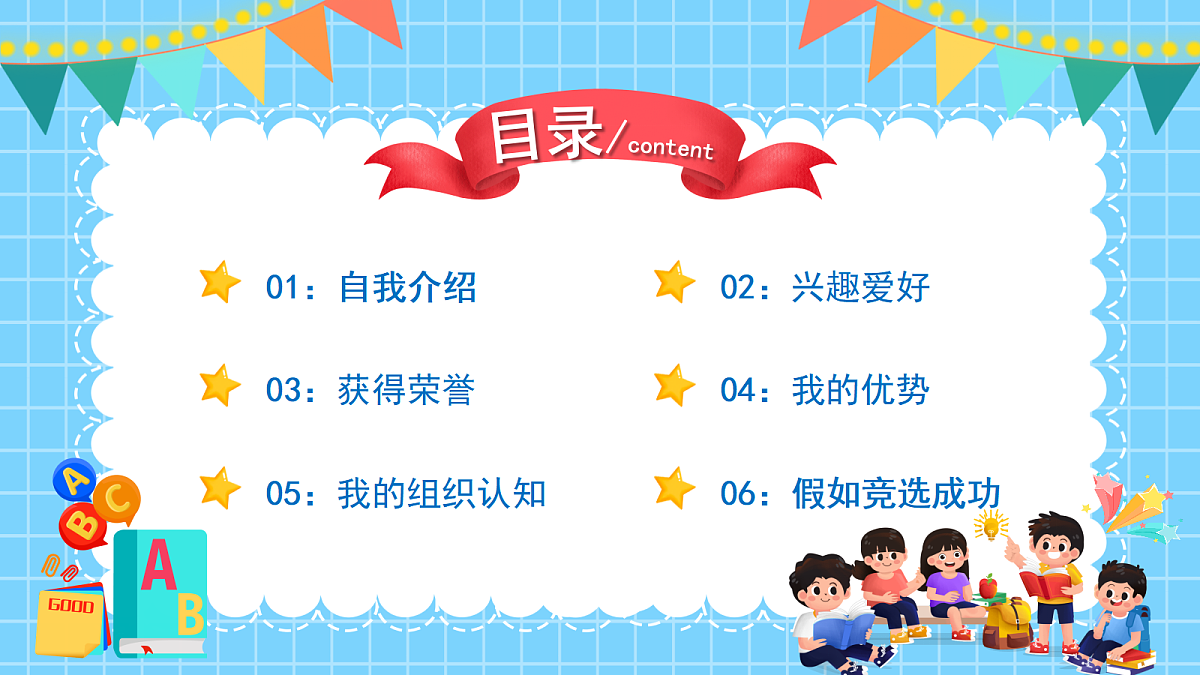 目录/content

01：自我介绍

02：兴趣爱好

03：获得荣誉

04：我的优势

05：我的组织认知

06：假如竞选成功

A B C

GOOD

A B